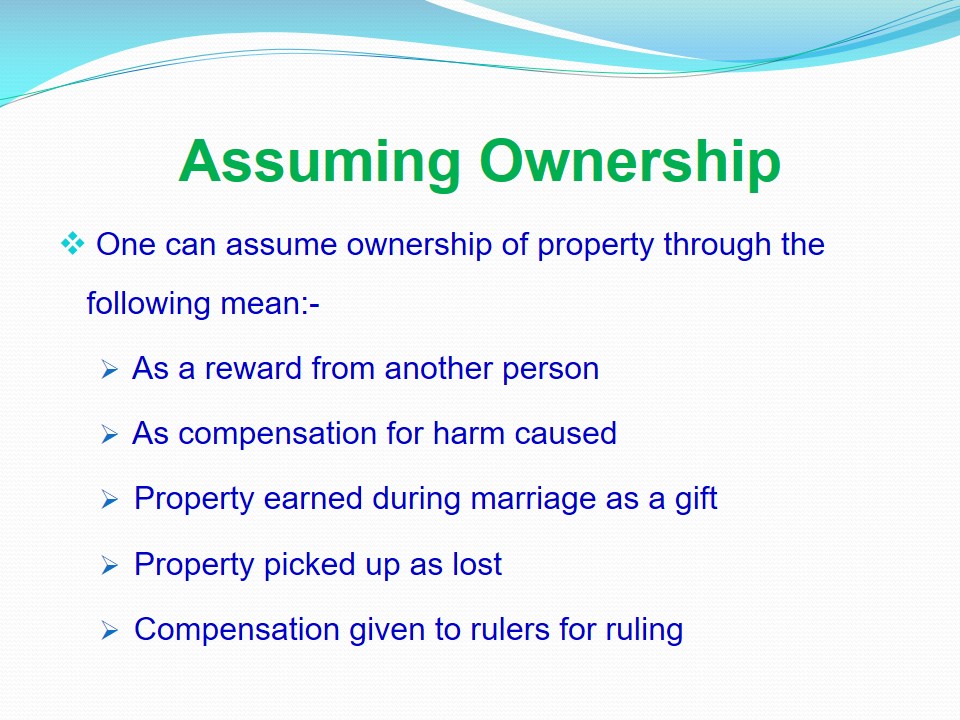 Assuming Ownership

❖ One can assume ownership of property through the following mean:-

➢ As a reward from another person

➢ As compensation for harm caused

➢ Property earned during marriage as a gift

➢ Property picked up as lost

➢ Compensation given to rulers for ruling